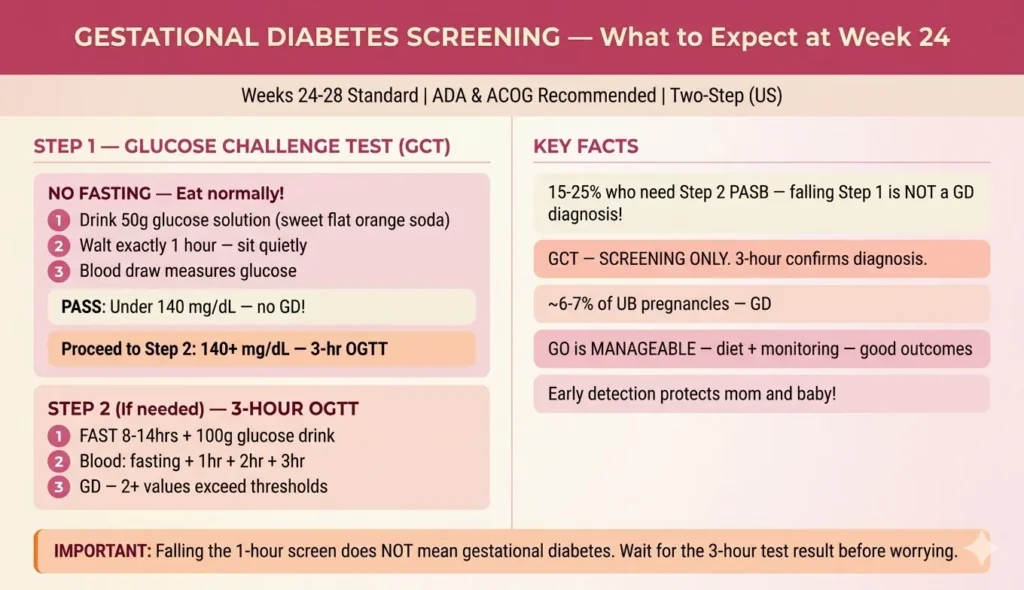 GESTATIONAL DIABETES SCREENING — What to Expect at Week 24

Weeks 24-28 Standard | ADA & ACOG Recommended | Two-Step (US)

STEP 1 — GLUCOSE CHALLENGE TEST (GCT)

NO FASTING — Eat normally!

1 Drink 50g glucose solution (sweet flat orange soda)

2 Walt exactly 1 hour — sit quietly

3 Blood draw measures glucose

PASS: Under 140 mg/dL — no GD!

Proceed to Step 2: 140+ mg/dL — 3-hr OGTT

STEP 2 (If needed) — 3-HOUR OGTT

1 FAST 8-14hrs + 100g glucose drink

2 Blood: fasting + 1hr + 2hr + 3hr

3 GD — 2+ values exceed thresholds

KEY FACTS

15-25% who need Step 2 PASB — falling Step 1 is NOT a GD diagnosis!

GCT — SCREENING ONLY. 3-hour confirms diagnosis.

~6-7% of UB pregnancles — GD

GO is MANAGEABLE — diet + monitoring — good outcomes

Early detection protects mom and baby!

IMPORTANT: Falling the 1-hour screen does NOT mean gestational diabetes. Wait for the 3-hour test result before worrying.